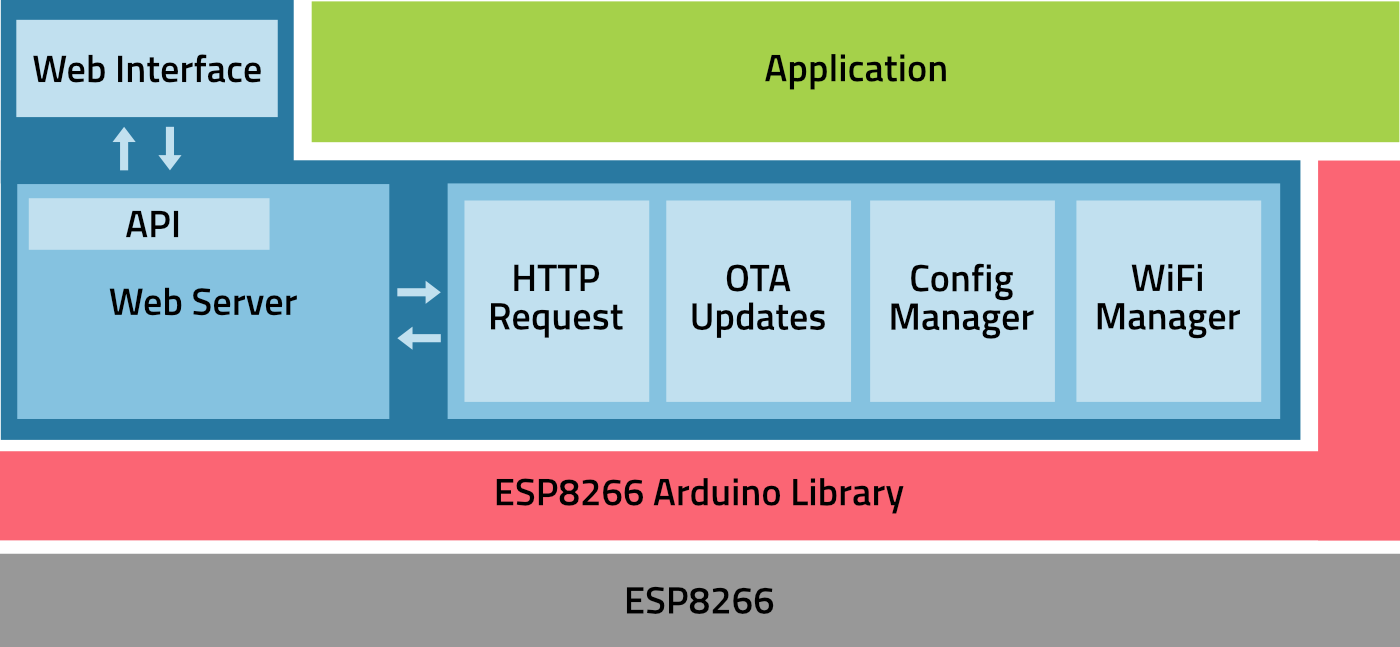 Web Interface

Application

API

Web Server

HTTP Request

OTA Updates

Config Manager

WiFi Manager

ESP8266 Arduino Library

ESP8266